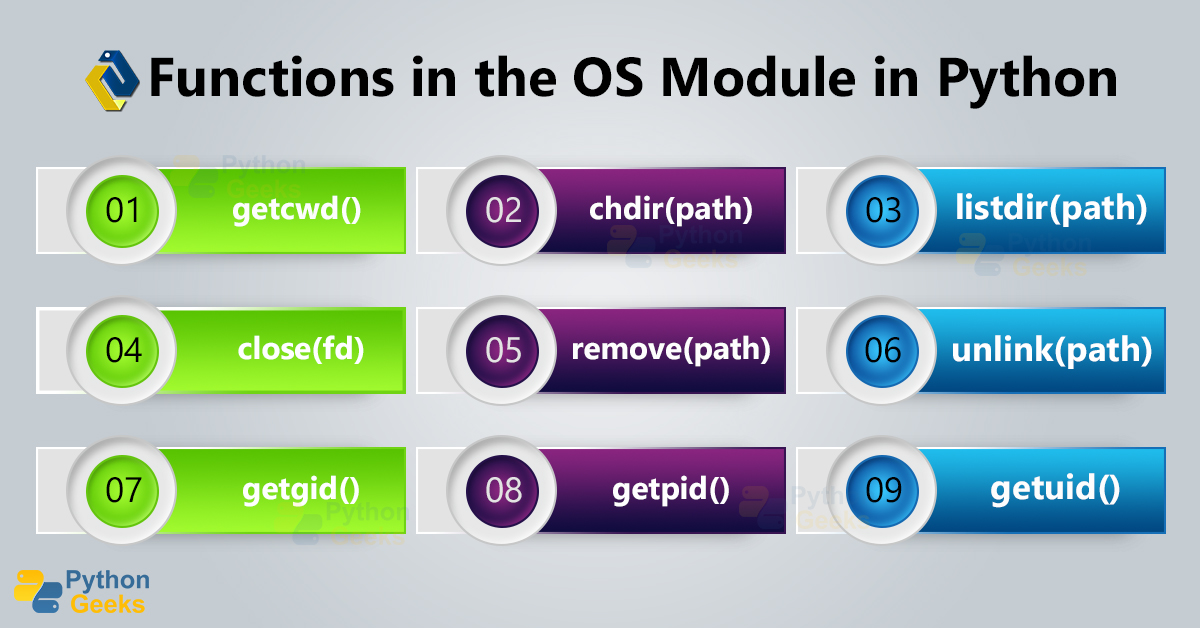 Functions in the OS Module in Python

01 getcwd()

02 chdir(path)

03 listdir(path)

04 close(fd)

05 remove(path)

06 unlink(path)

07 getgid()

08 getpid()

09 getuid()

Python Geeks